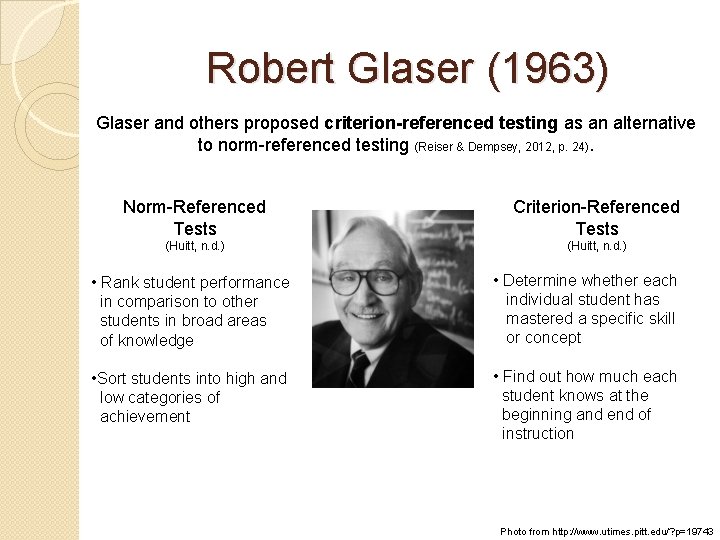 Robert Glaser (1963)

Glaser and others proposed criterion-referenced testing as an alternative to norm-referenced testing (Reiser & Dempsey, 2012, p. 24).

Norm-Referenced Tests
(Huitt, n.d.)

• Rank student performance in comparison to other students in broad areas of knowledge

•Sort students into high and low categories of achievement

Criterion-Referenced Tests
(Huitt, n.d.)

• Determine whether each individual student has mastered a specific skill or concept

• Find out how much each student knows at the beginning and end of instruction

Photo from http://www.utimes.pitt.edu/?p=19743